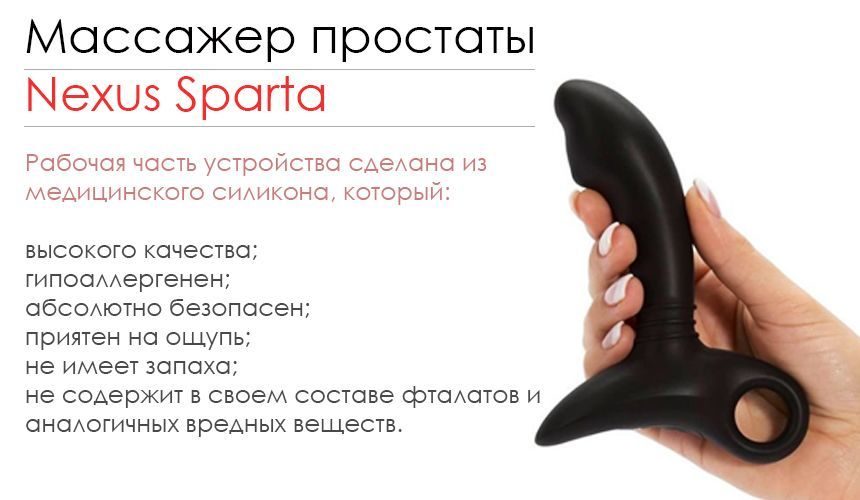 Массажер простаты
Nexus Sparta

Рабочая часть устройства сделана из медицинского силикона, который:

высокого качества;
гипоаллергенен;
абсолютно безопасен;
приятен на ощупь;
не имеет запаха;
не содержит в своем составе фталатов и аналогичных вредных веществ.